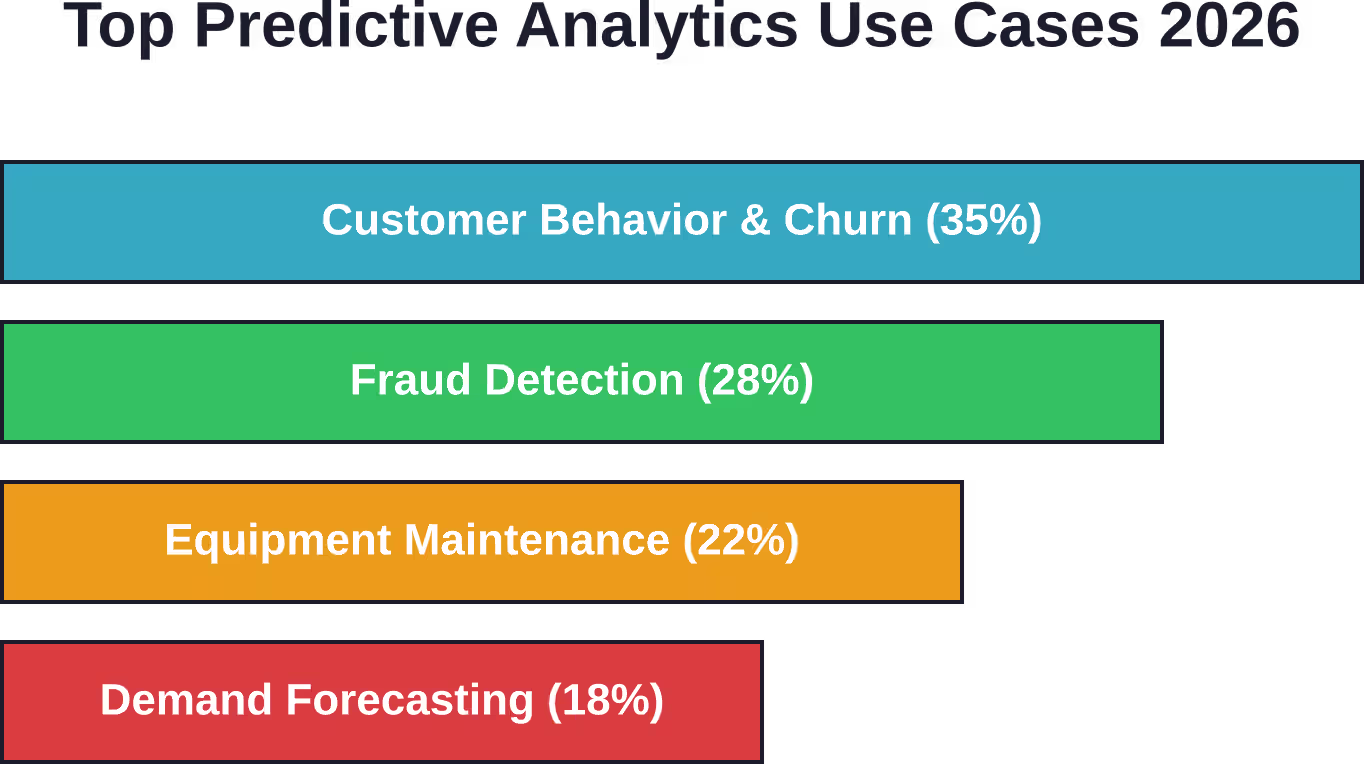 Top Predictive Analytics Use Cases 2026

Customer Behavior & Churn (35%)

Fraud Detection (28%)

Equipment Maintenance (22%)

Demand Forecasting (18%)